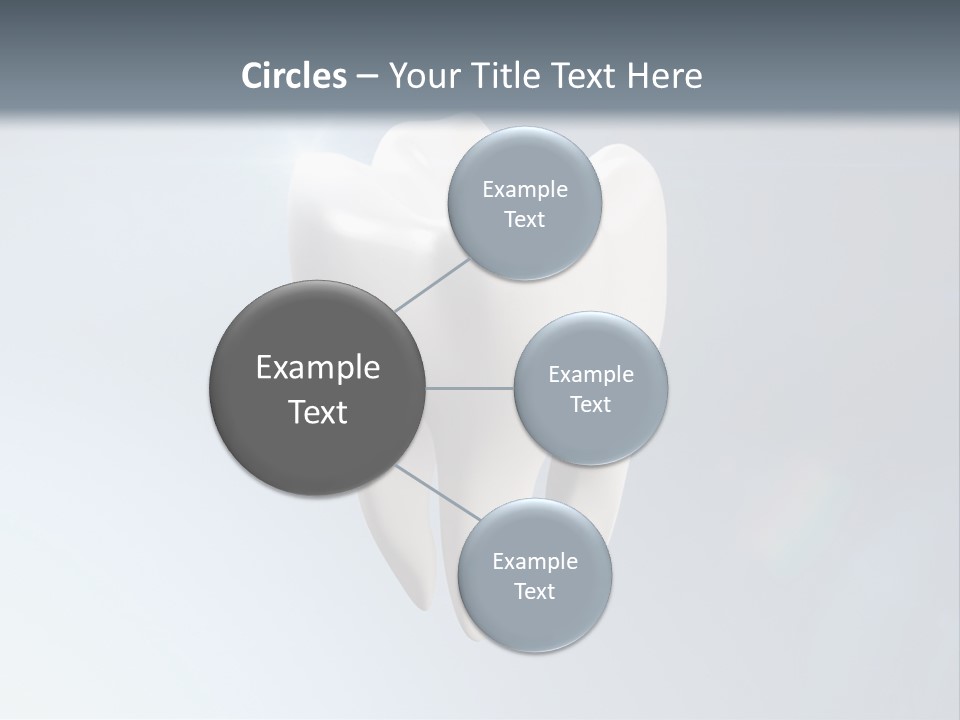 Circles – Your Title Text Here

Example Text

Example Text

Example Text

Example Text